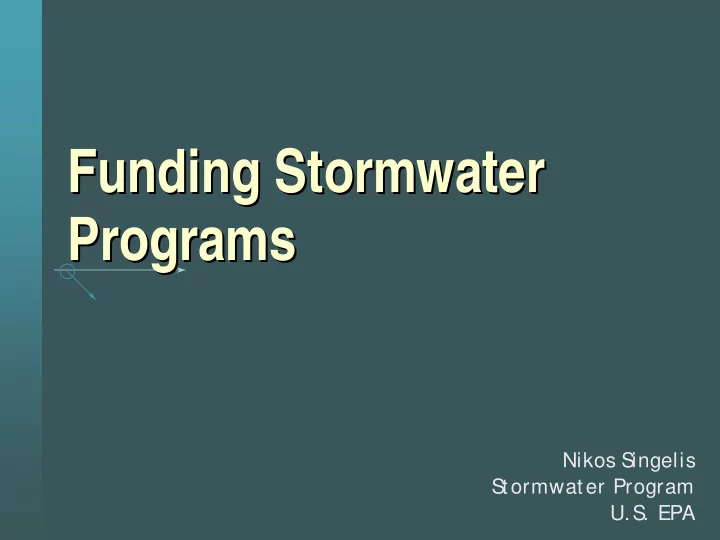 Funding Stormwater Programs

Nikos Singelis
Stormwater Program
U.S. EPA